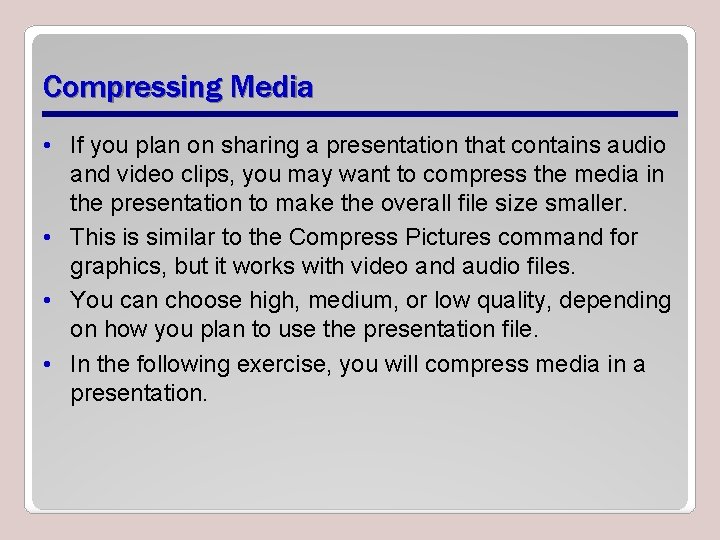 Compressing Media

• If you plan on sharing a presentation that contains audio and video clips, you may want to compress the media in the presentation to make the overall file size smaller.
• This is similar to the Compress Pictures command for graphics, but it works with video and audio files.
• You can choose high, medium, or low quality, depending on how you plan to use the presentation file.
• In the following exercise, you will compress media in a presentation.